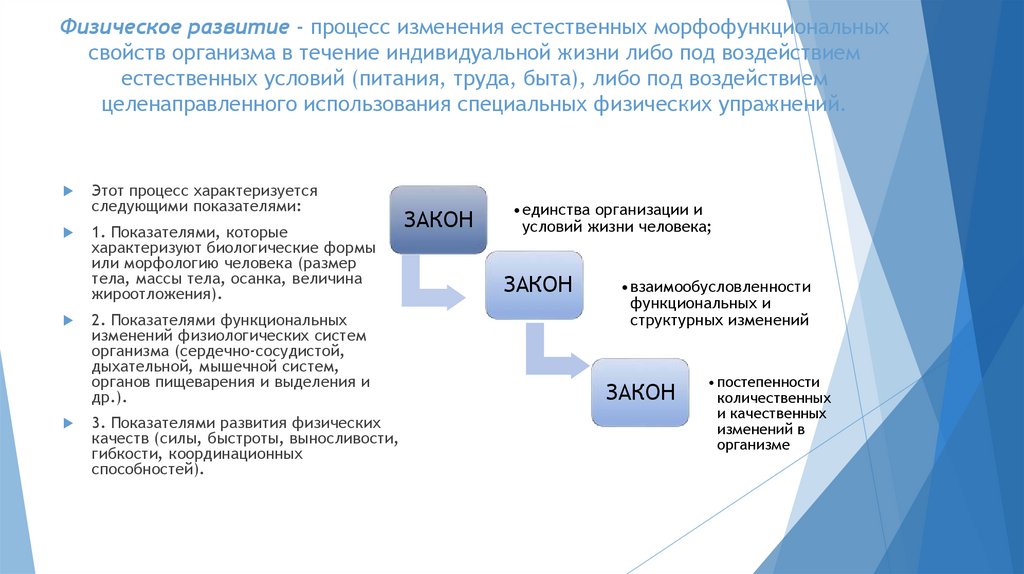 Физическое развитие - процесс изменения естественных морфофункциональных свойств организма в течение индивидуальной жизни либо под воздействием естественных условий (питания, труда, быта), либо под воздействием целенаправленного использования специальных физических упражнений.

Этот процесс характеризуется следующими показателями:

1. Показателями, которые характеризуют биологические формы или морфологию человека (размер тела, массы тела, осанка, величина жироотложения).

2. Показателями функциональных изменений физиологических систем организма (сердечно-сосудистой, дыхательной, мышечной систем, органов пищеварения и выделения и др.).

3. Показателями развития физических качеств (силы, быстроты, выносливости, гибкости, координационных способностей).

ЗАКОН

•единства организации и условий жизни человека;

ЗАКОН

•взаимообусловленности функциональных и структурных изменений

ЗАКОН

•постепенности количественных и качественных изменений в организме